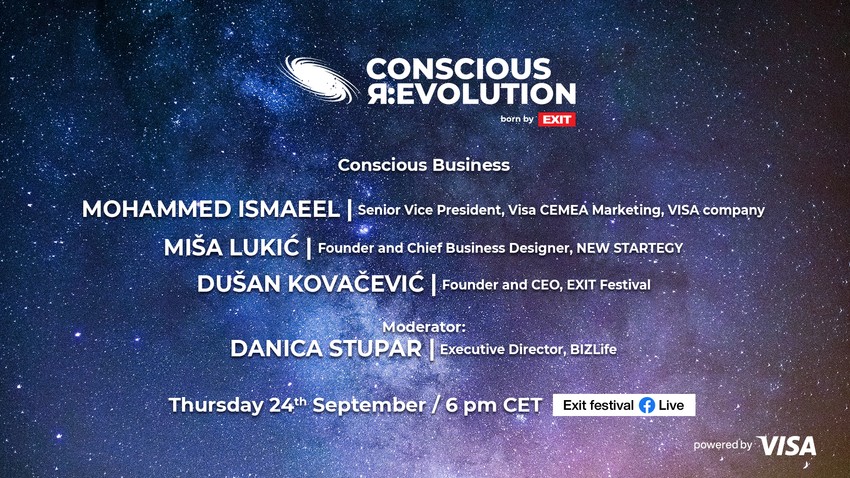 CONSCIOUS
Я:EVOLUTION
born by EXIT

Conscious Business

MOHAMMED ISMAEEL | Senior Vice President, Visa CEMEA Marketing, VISA company

MIŠA LUKIĆ | Founder and Chief Business Designer, NEW STARTEGY

DUŠAN KOVAČEVIĆ | Founder and CEO, EXIT Festival

Moderator:
DANICA STUPAR | Executive Director, BIZLife

Thursday 24$^{th}$ September / 6 pm CET

Exit festival Live

powered by VISA